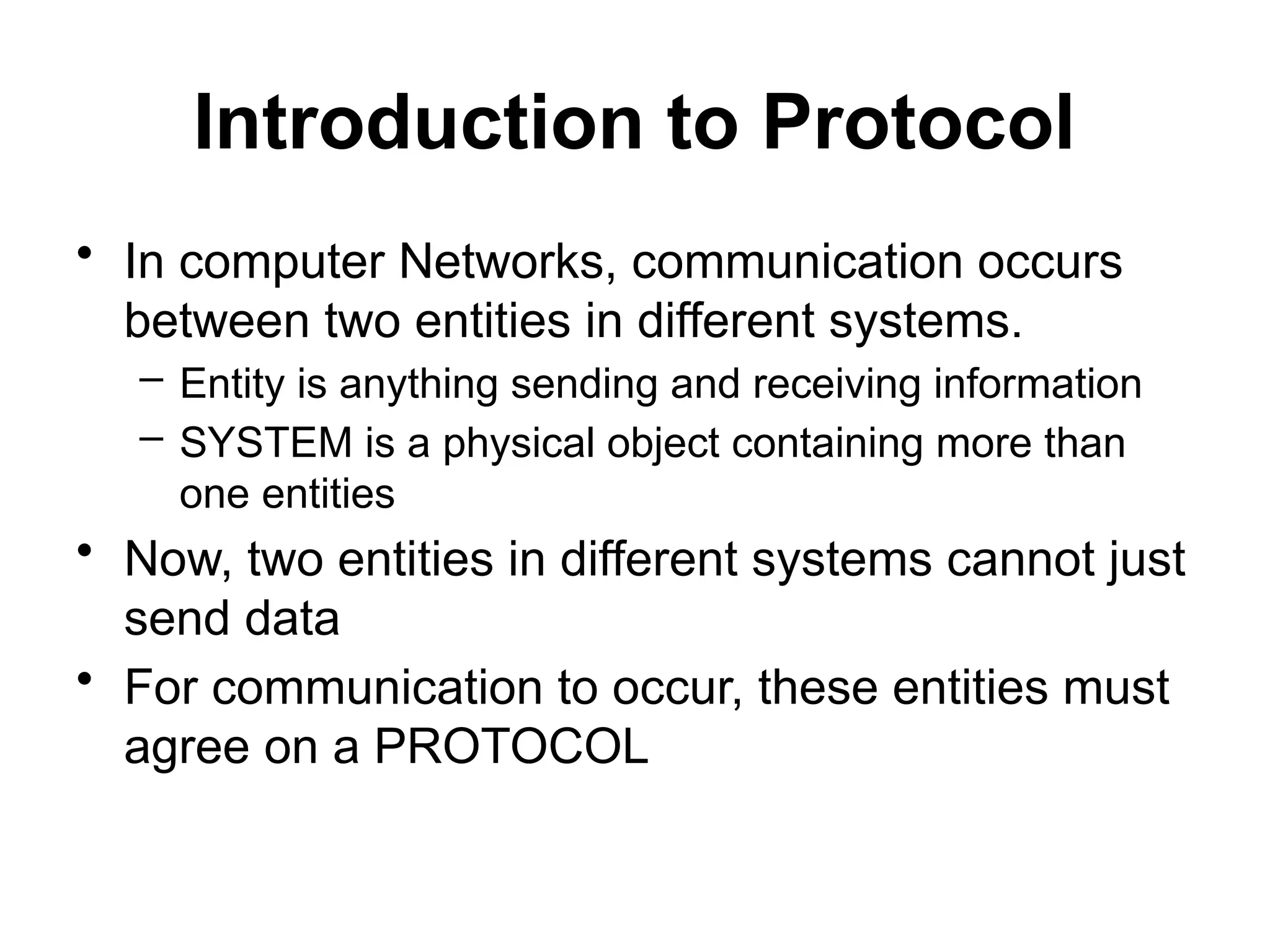 Introduction to Protocol

• In computer Networks, communication occurs between two entities in different systems.
– Entity is anything sending and receiving information
– SYSTEM is a physical object containing more than one entities
• Now, two entities in different systems cannot just send data
• For communication to occur, these entities must agree on a PROTOCOL